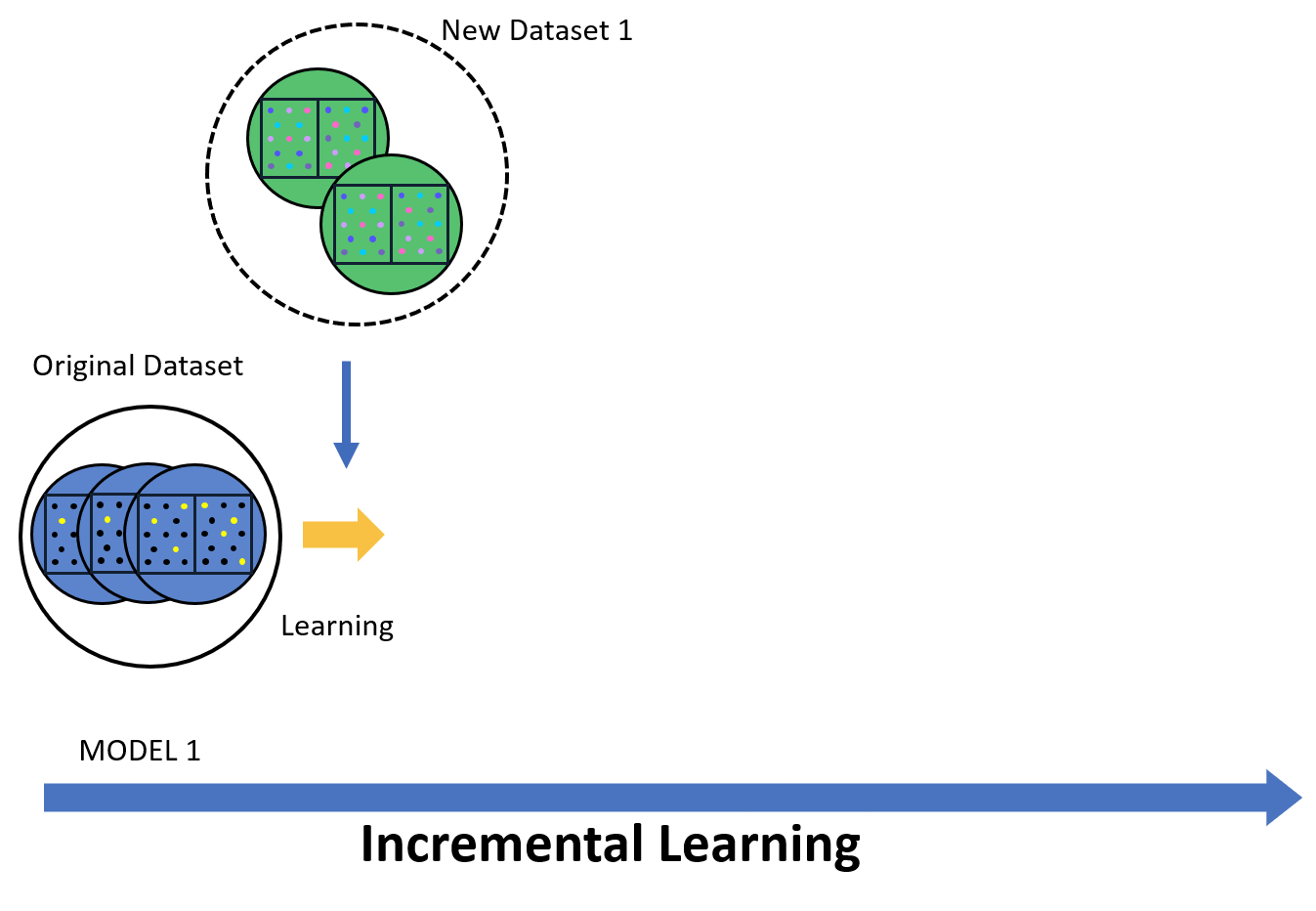 New Dataset 1

Original Dataset

Learning

MODEL 1

Incremental Learning